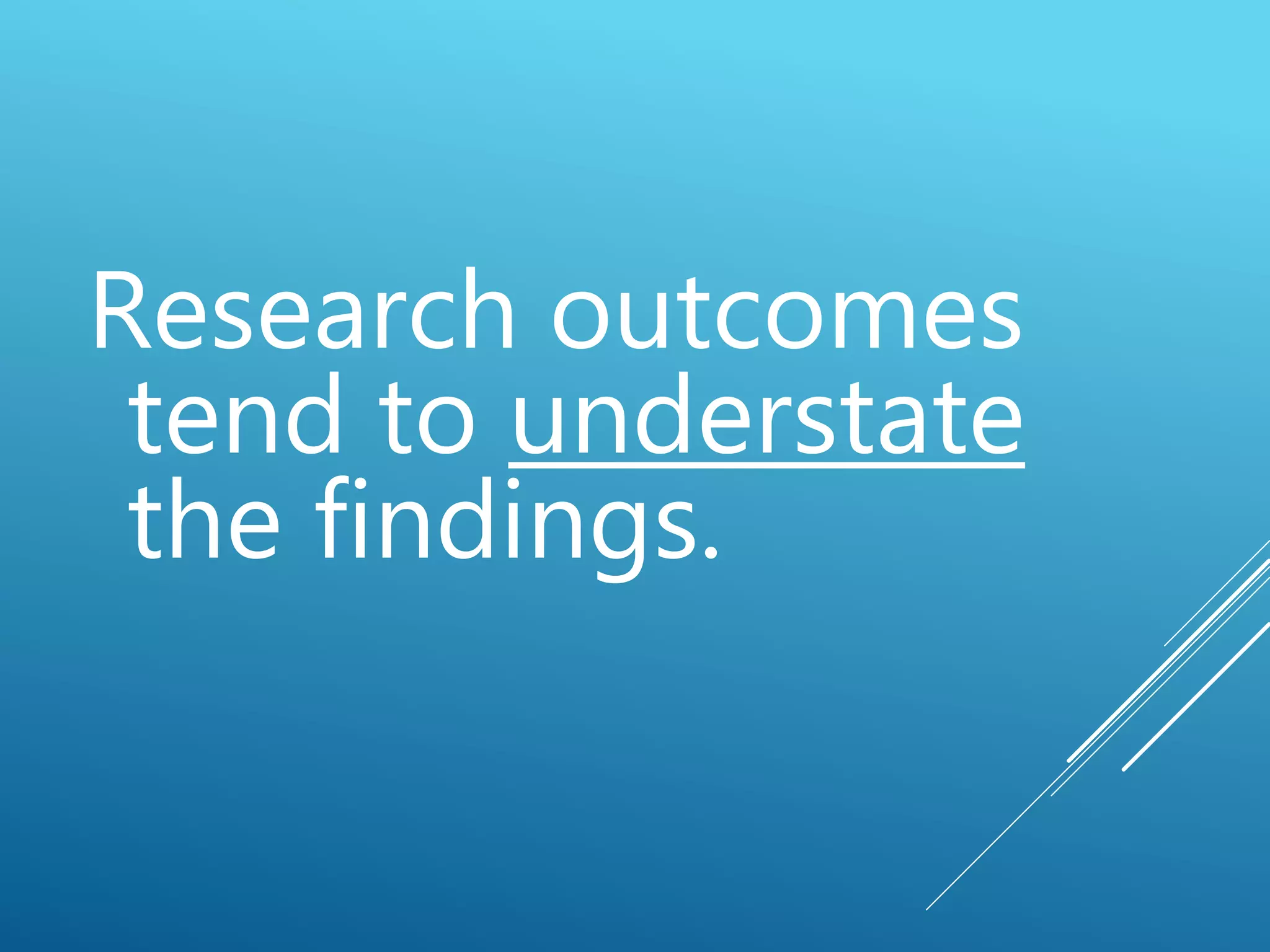 Research outcomes tend to understate the findings.